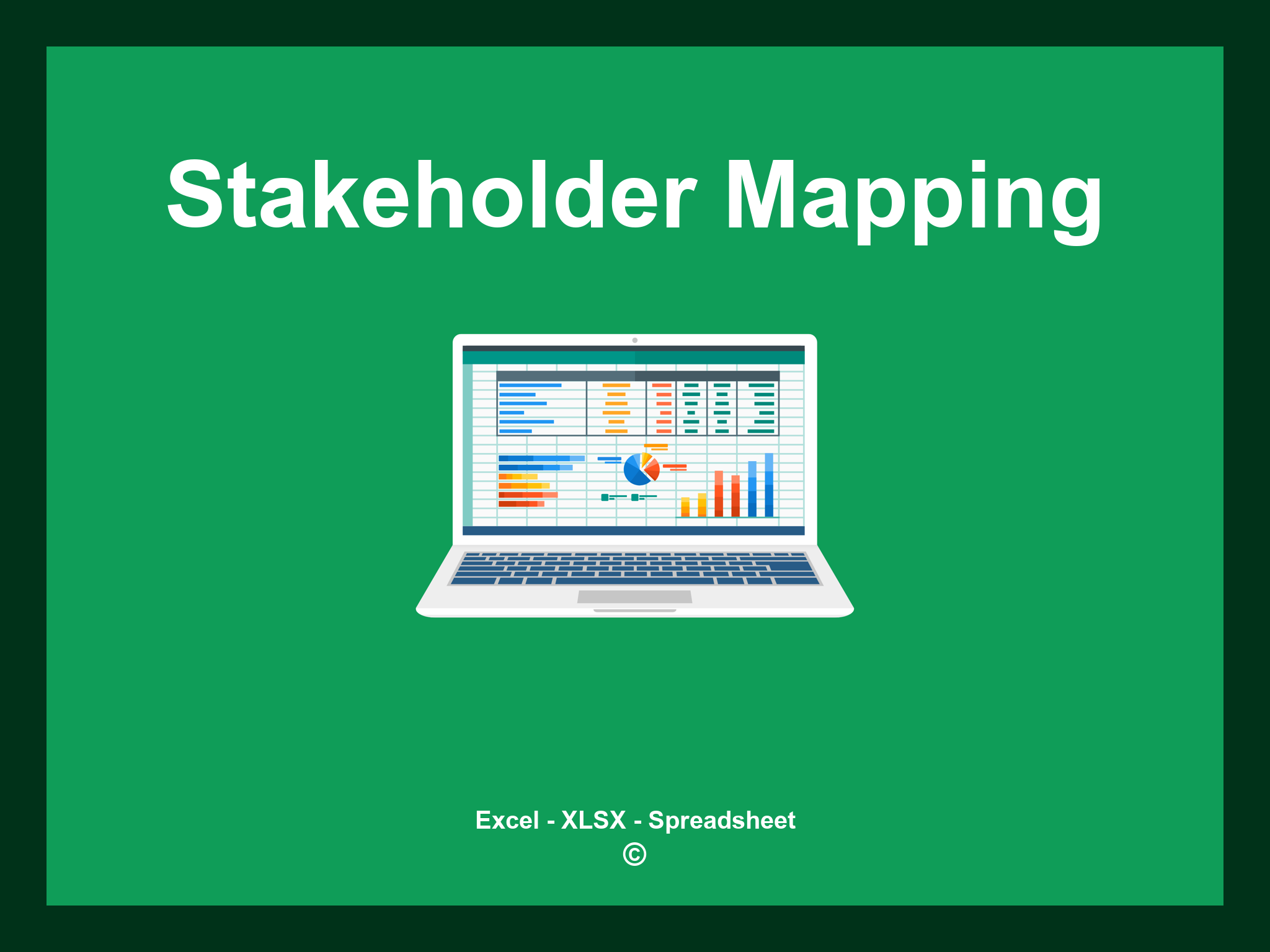 Stakeholder Mapping

Excel - XLSX - Spreadsheet
©